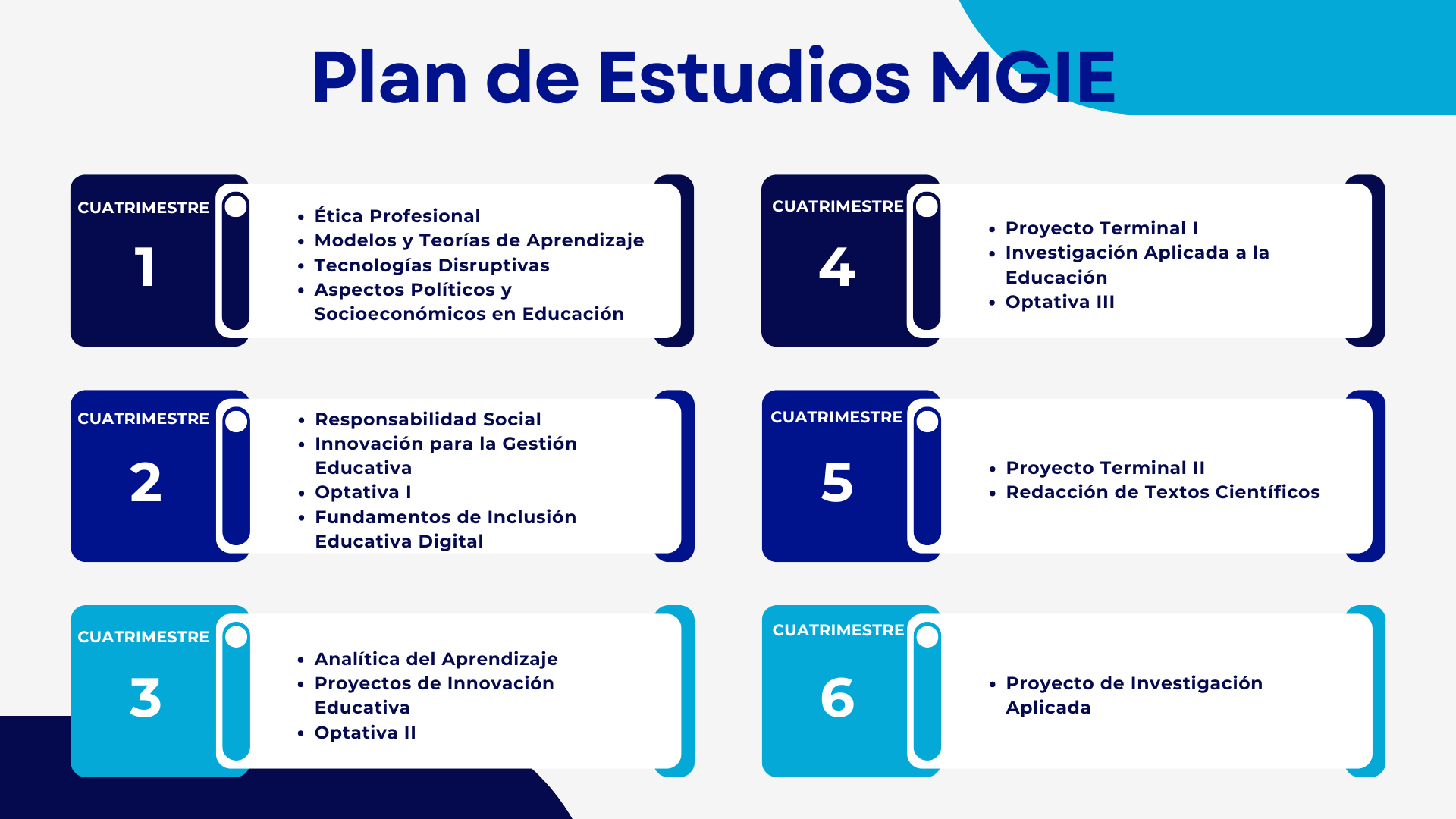 Plan de Estudios MGIE

CUATRIMESTRE
1

- Ética Profesional
- Modelos y Teorías de Aprendizaje
- Tecnologías Disruptivas
- Aspectos Políticos y Socioeconómicos en Educación

CUATRIMESTRE
2

- Responsabilidad Social
- Innovación para la Gestión Educativa
- Optativa I
- Fundamentos de Inclusión Educativa Digital

CUATRIMESTRE
3

- Analítica del Aprendizaje
- Proyectos de Innovación Educativa
- Optativa II

CUATRIMESTRE
4

- Proyecto Terminal I
- Investigación Aplicada a la Educación
- Optativa III

CUATRIMESTRE
5

- Proyecto Terminal II
- Redacción de Textos Científicos

CUATRIMESTRE
6

- Proyecto de Investigación Aplicada